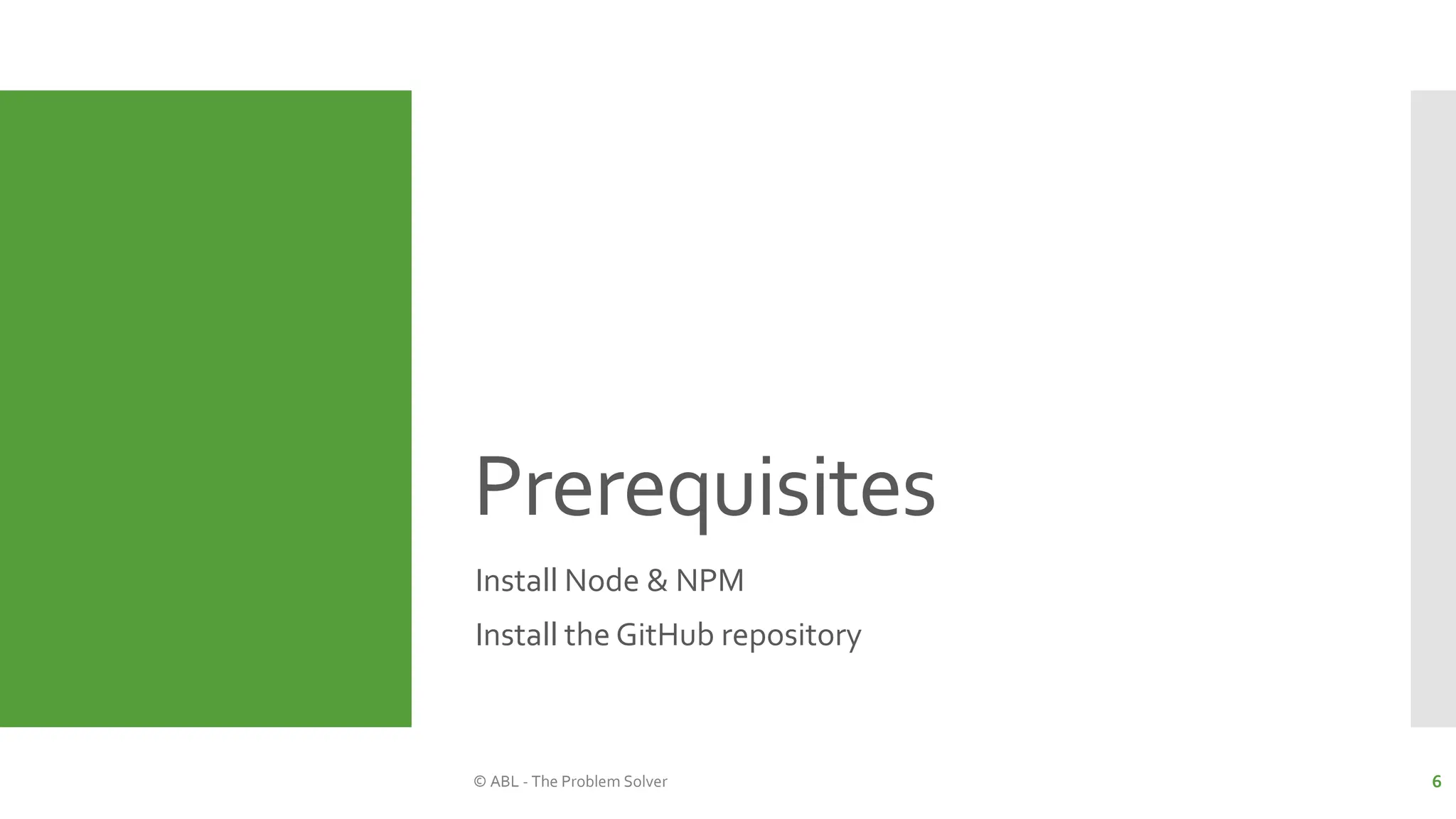 Prerequisites

Install Node & NPM

Install the GitHub repository

© ABL - The Problem Solver

6